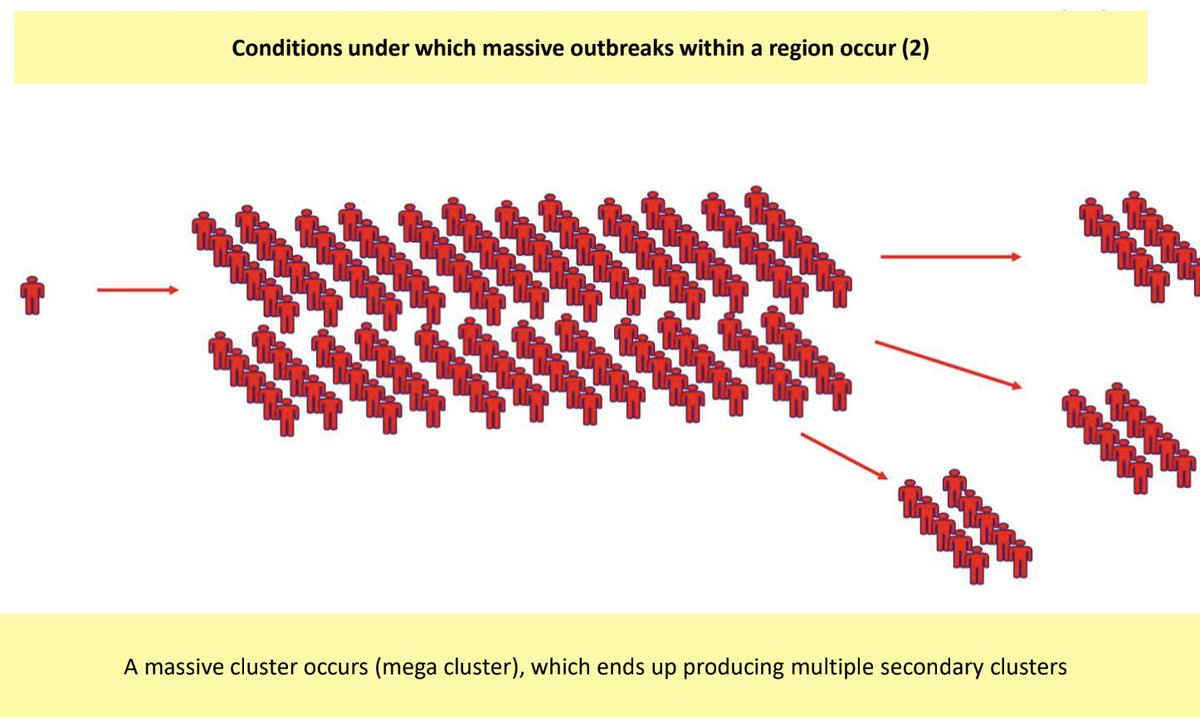 Conditions under which massive outbreaks within a region occur (2)

A massive cluster occurs (mega cluster), which ends up producing multiple secondary clusters